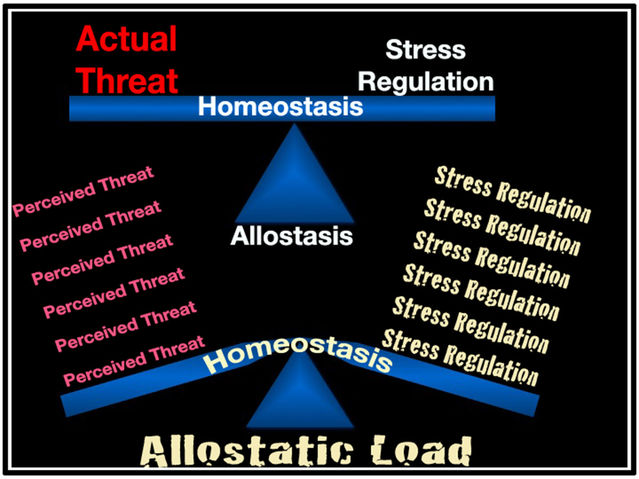 Actual Threat

Stress Regulation

Homeostasis

Allostasis

Perceived Threat
Perceived Threat
Perceived Threat
Perceived Threat
Perceived Threat
Perceived Threat

Stress Regulation
Stress Regulation
Stress Regulation
Stress Regulation
Stress Regulation
Stress Regulation

Homeostasis

Allostatic Load